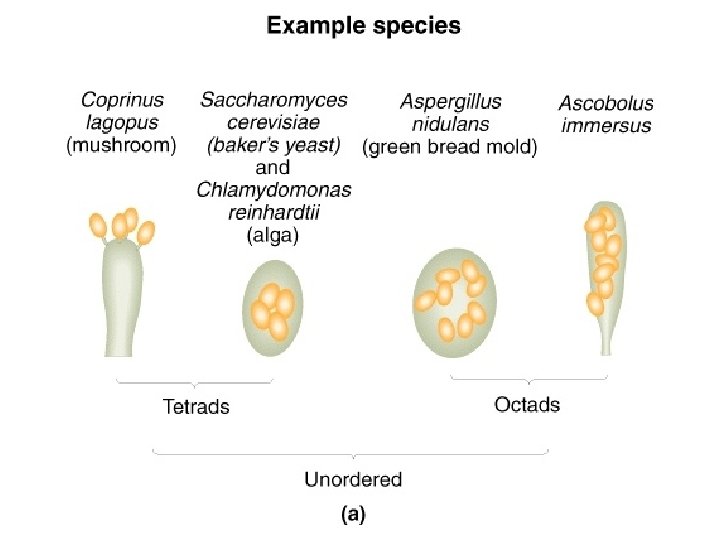 Example species

Coprinus lagopus (mushroom)

Saccharomyces cerevisiae (baker's yeast) and Chlamydomonas reinhardtii (alga)

Aspergillus nidulans (green bread mold)

Ascobolus immersus

Tetrads

Octads

Unordered

(a)